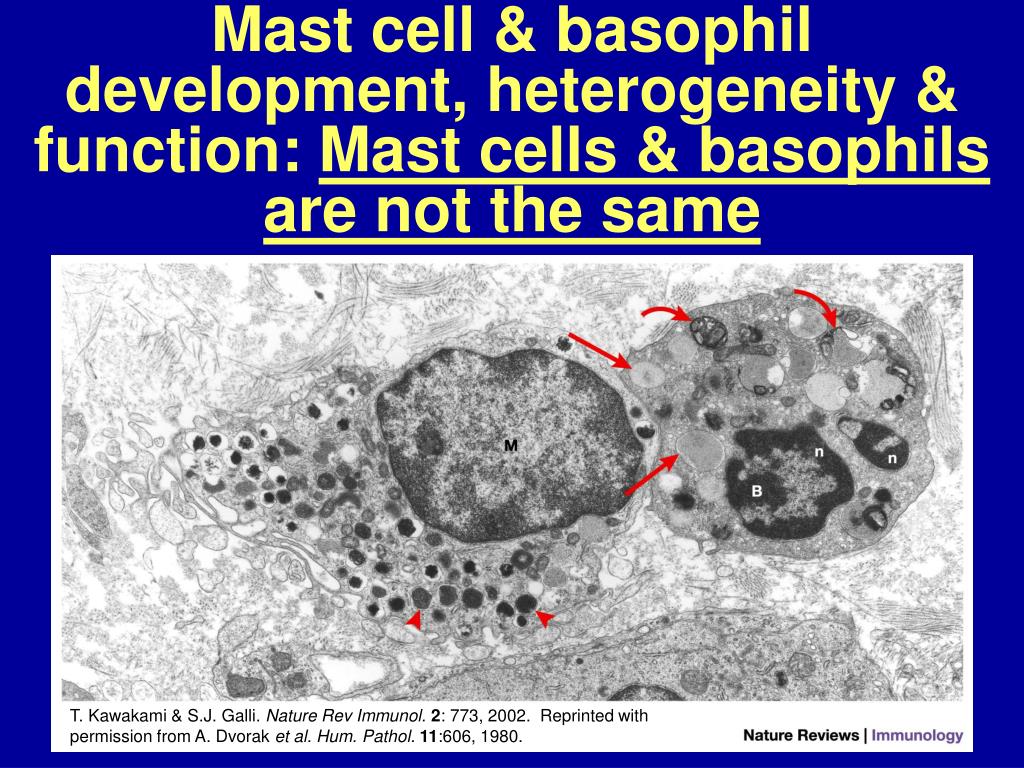 Mast cell & basophil development, heterogeneity & function: Mast cells & basophils are not the same

M

n

n

B

T. Kawakami & S.J. Galli. Nature Rev Immunol. 2: 773, 2002. Reprinted with permission from A. Dvorak et al. Hum. Pathol. 11:606, 1980.

Nature Reviews | Immunology